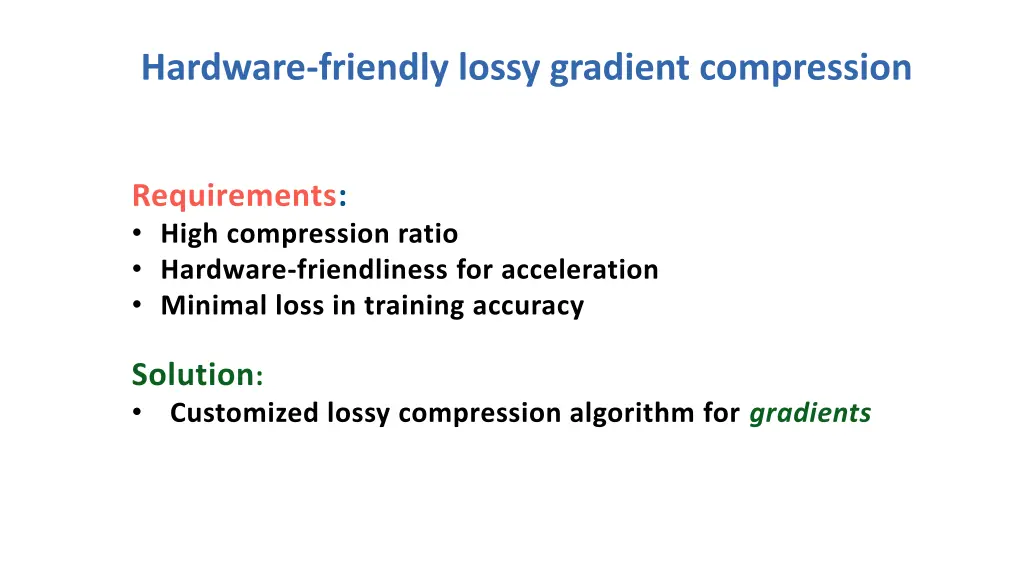 Hardware-friendly lossy gradient compression

Requirements:
• High compression ratio
• Hardware-friendliness for acceleration
• Minimal loss in training accuracy

Solution:
• Customized lossy compression algorithm for gradients